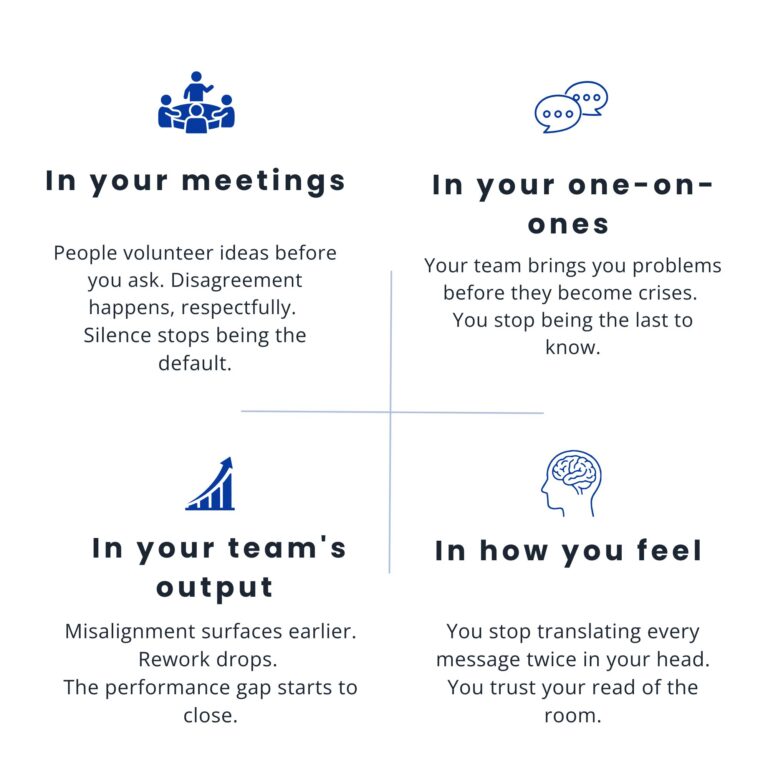 In your meetings

People volunteer ideas before you ask. Disagreement happens, respectfully. Silence stops being the default.

In your one-on-ones

Your team brings you problems before they become crises. You stop being the last to know.

In your team's output

Misalignment surfaces earlier. Rework drops. The performance gap starts to close.

In how you feel

You stop translating every message twice in your head. You trust your read of the room.